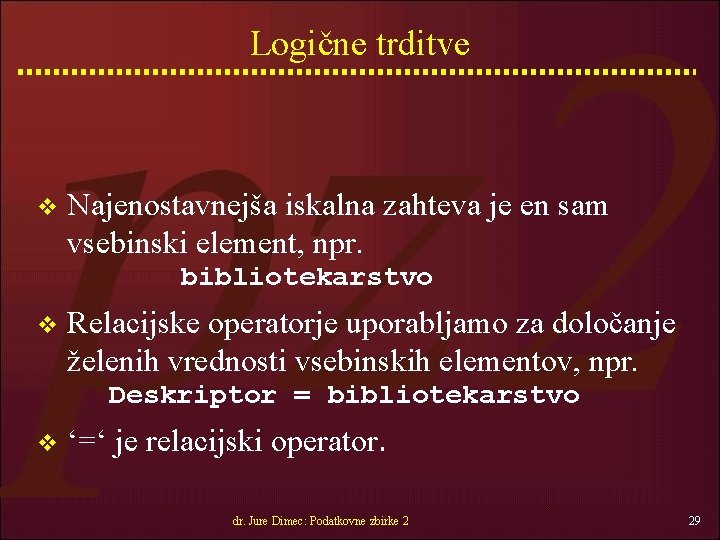 Logične trditve

❖ Najenostavnejša iskalna zahteva je en sam vsebinski element, npr.
bibliotekarstvo

❖ Relacijske operatorje uporabljamo za določanje želenih vrednosti vsebinskih elementov, npr.
Deskriptor = bibliotekarstvo

❖ ‘=‘ je relacijski operator.

dr. Jure Dimec: Podatkovne zbirke 2

29